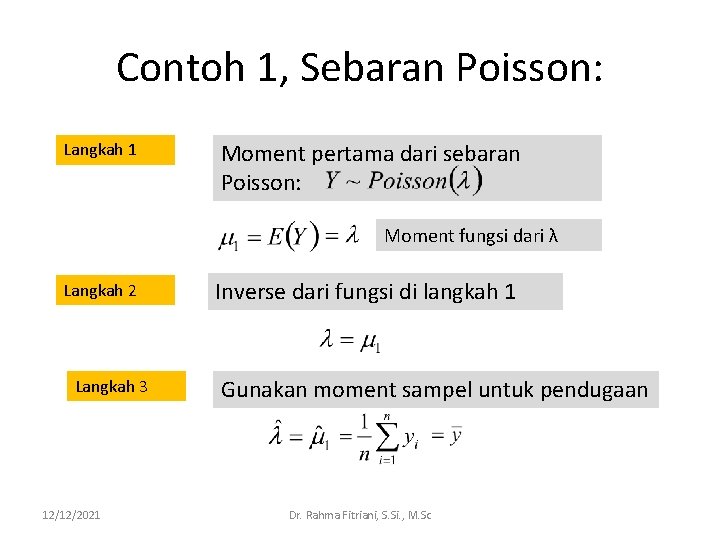 Contoh 1, Sebaran Poisson:

Langkah 1

Moment pertama dari sebaran Poisson: $Y \sim Poisson(\lambda)$

$\mu_1 = E(Y) = \lambda$

Moment fungsi dari λ

Langkah 2

Inverse dari fungsi di langkah 1

$\lambda = \mu_1$

Langkah 3

Gunakan moment sampel untuk pendugaan

$\hat{\lambda} = \hat{\mu}_1 = \frac{1}{n}\sum_{i=1}^{n} y_i = \bar{y}$

12/12/2021

Dr. Rahma Fitriani, S.Si., M.Sc